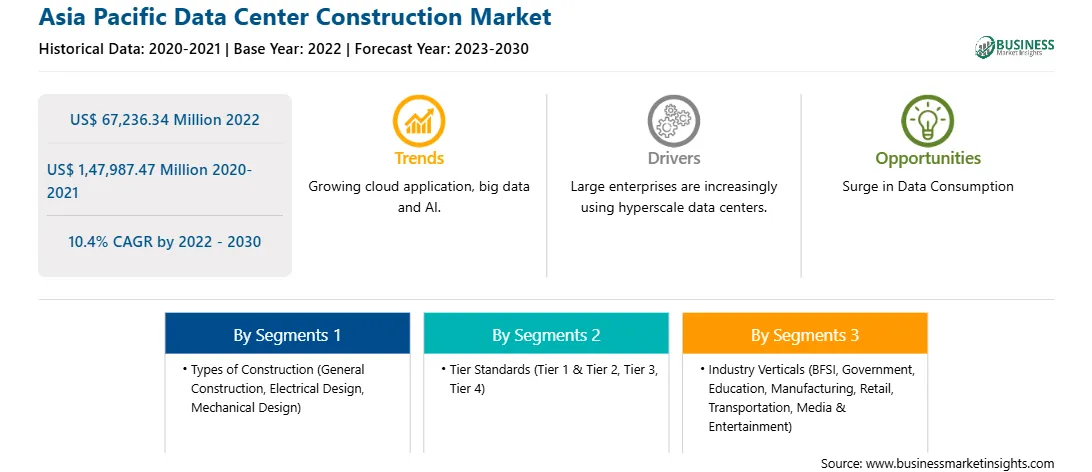 Asia Pacific Data Center Construction Market
Historical Data: 2020-2021 | Base Year: 2022 | Forecast Year: 2023-2030

BUSINESS
Market Insights

US$ 67,236.34 Million 2022

US$ 1,47,987.47 Million 2020-2021

10.4% CAGR by 2022 - 2030

Trends
Growing cloud application, big data and AI.

Drivers
Large enterprises are increasingly using hyperscale data centers.

Opportunities
Surge in Data Consumption

By Segments 1
• Types of Construction (General Construction, Electrical Design, Mechanical Design)

By Segments 2
• Tier Standards (Tier 1 & Tier 2, Tier 3, Tier 4)

By Segments 3
• Industry Verticals (BFSI, Government, Education, Manufacturing, Retail, Transportation, Media & Entertainment)

Source: www.businessmarketinsights.com